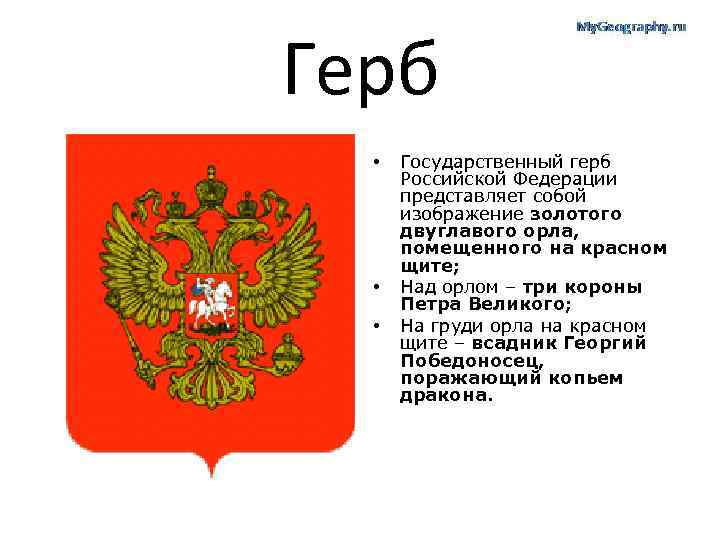 MyGeography.ru

Герб

• Государственный герб Российской Федерации представляет собой изображение золотого двуглавого орла, помещенного на красном щите;
• Над орлом – три короны Петра Великого;
• На груди орла на красном щите – всадник Георгий Победоносец, поражающий копьем дракона.